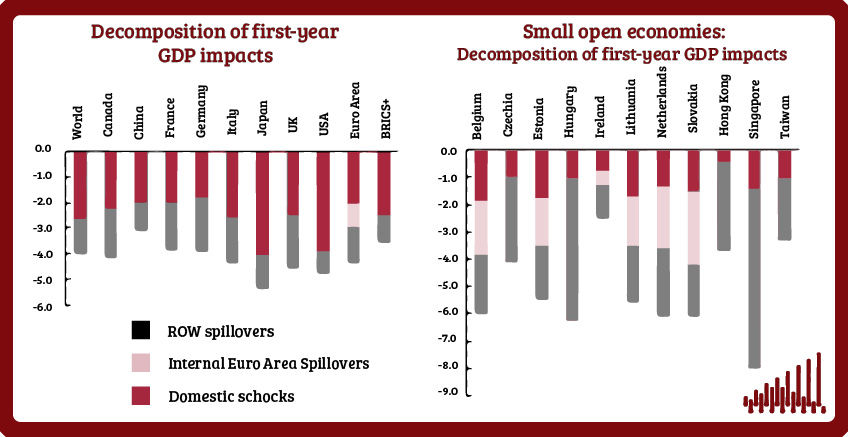 Decomposition of first-year GDP impacts

World
Canada
China
France
Germany
Italy
Japan
UK
USA
Euro Area
BRICS+

0.0
-1.0
-2.0
-3.0
-4.0
-5.0
-6.0

ROW spillovers
Internal Euro Area Spillovers
Domestic schocks

Small open economies: Decomposition of first-year GDP impacts

Belgium
Czechia
Estonia
Hungary
Ireland
Lithuania
Netherlands
Slovakia
Hong Kong
Singapore
Taiwan

0.0
-1.0
-2.0
-3.0
-4.0
-5.0
-6.0
-7.0
-8.0
-9.0